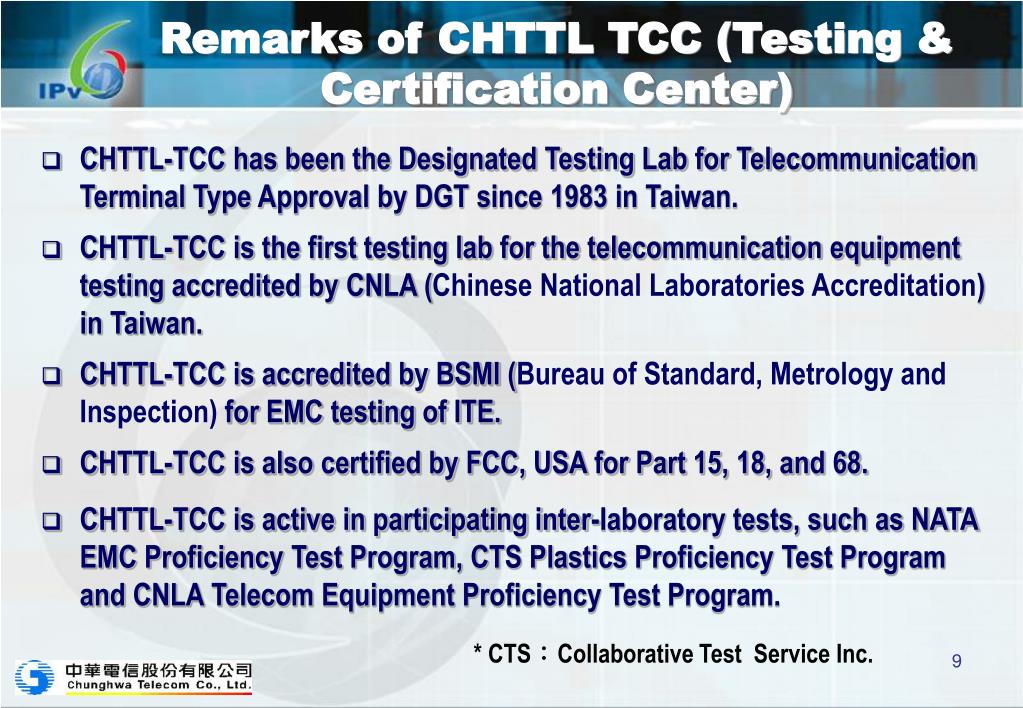 IPv6

Remarks of CHTTL TCC (Testing & Certification Center)

❑ CHTTL-TCC has been the Designated Testing Lab for Telecommunication Terminal Type Approval by DGT since 1983 in Taiwan.

❑ CHTTL-TCC is the first testing lab for the telecommunication equipment testing accredited by CNLA (Chinese National Laboratories Accreditation) in Taiwan.

❑ CHTTL-TCC is accredited by BSMI (Bureau of Standard, Metrology and Inspection) for EMC testing of ITE.

❑ CHTTL-TCC is also certified by FCC, USA for Part 15, 18, and 68.

❑ CHTTL-TCC is active in participating inter-laboratory tests, such as NATA EMC Proficiency Test Program, CTS Plastics Proficiency Test Program and CNLA Telecom Equipment Proficiency Test Program.

* CTS：Collaborative Test Service Inc.

中華電信股份有限公司
Chunghwa Telecom Co., Ltd.

9